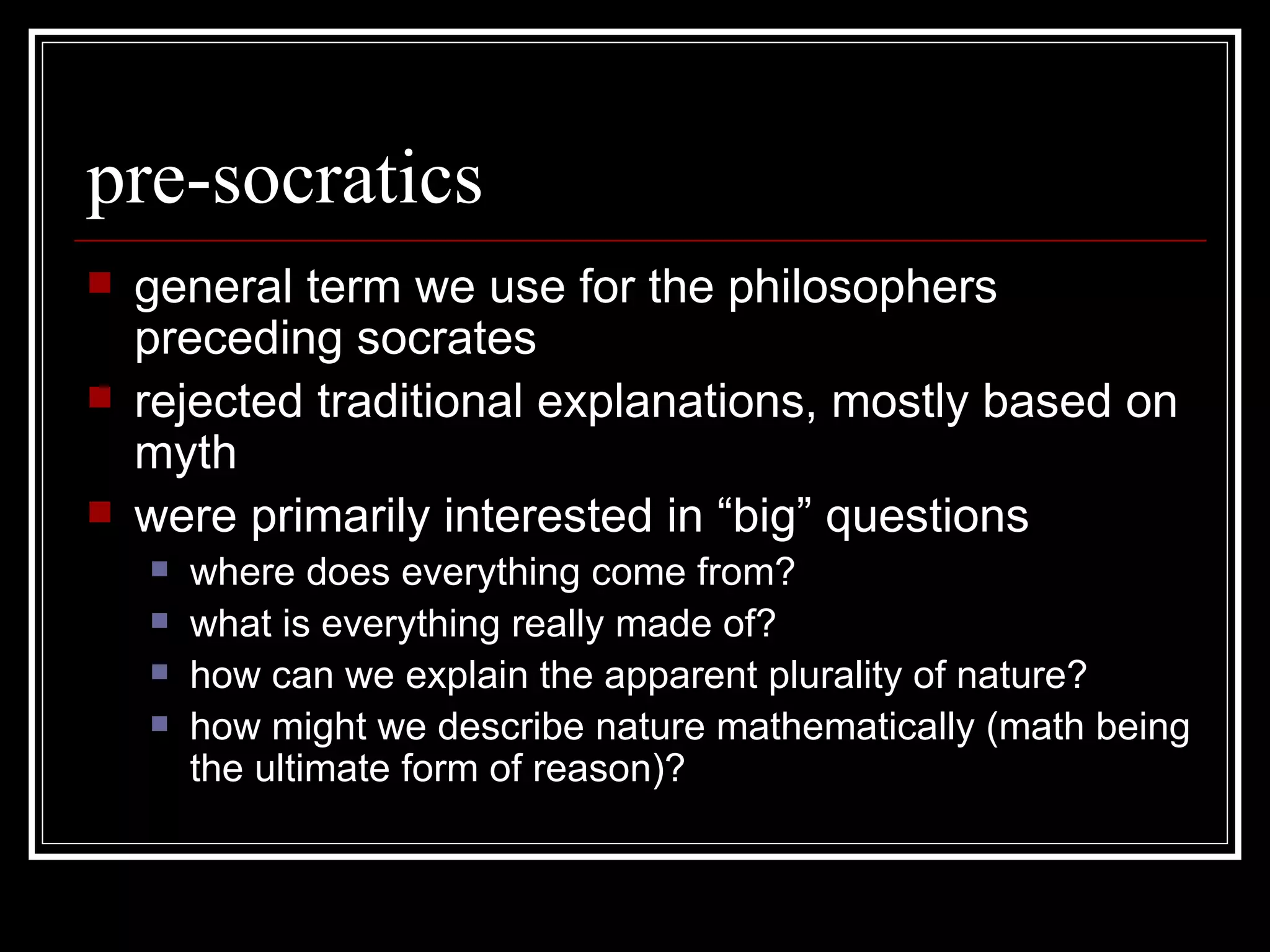 pre-socratics

general term we use for the philosophers preceding socrates

rejected traditional explanations, mostly based on myth

were primarily interested in “big” questions

where does everything come from?

what is everything really made of?

how can we explain the apparent plurality of nature?

how might we describe nature mathematically (math being the ultimate form of reason)?